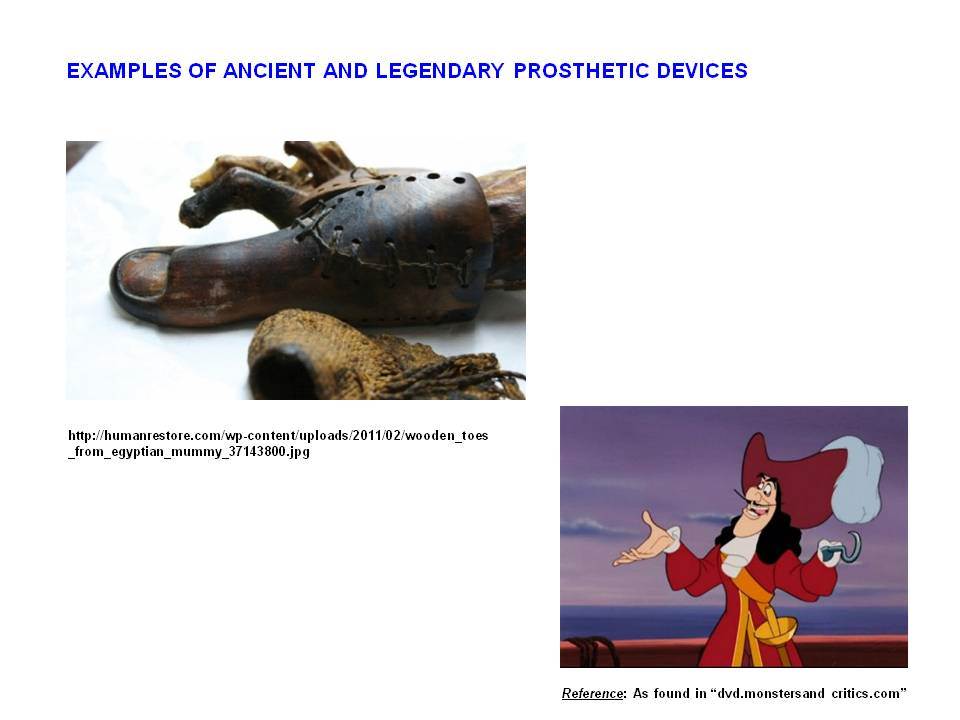 EXAMPLES OF ANCIENT AND LEGENDARY PROSTHETIC DEVICES

http://humanrestore.com/wp-content/uploads/2011/02/wooden_toes_from_egyptian_mummy_37143800.jpg

Reference: As found in "dvd.monstersand critics.com"